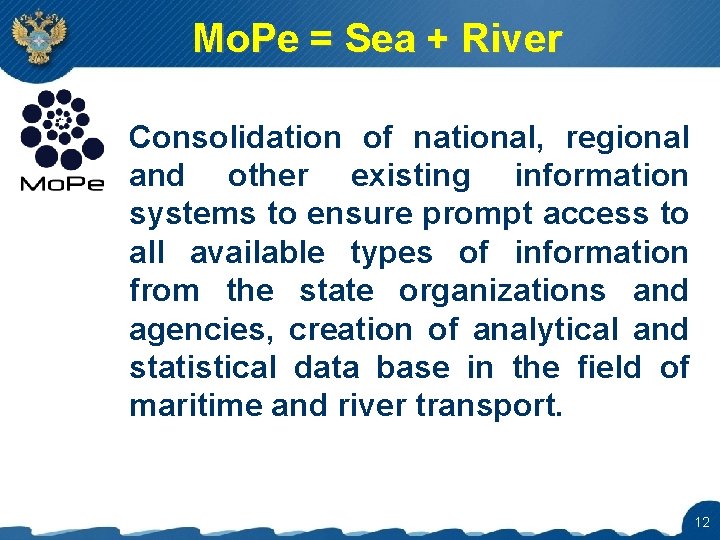 MoPe = Sea + River

MoPe

Consolidation of national, regional and other existing information systems to ensure prompt access to all available types of information from the state organizations and agencies, creation of analytical and statistical data base in the field of maritime and river transport.

12